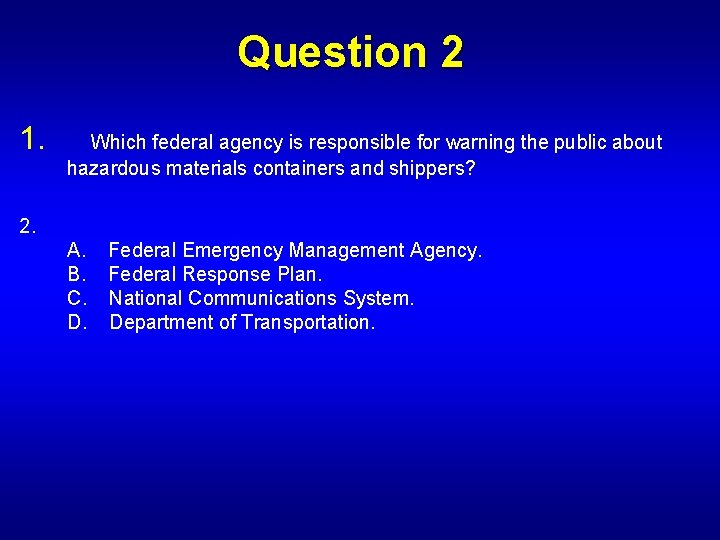 Question 2

1. Which federal agency is responsible for warning the public about hazardous materials containers and shippers?

2.

A. Federal Emergency Management Agency.
B. Federal Response Plan.
C. National Communications System.
D. Department of Transportation.